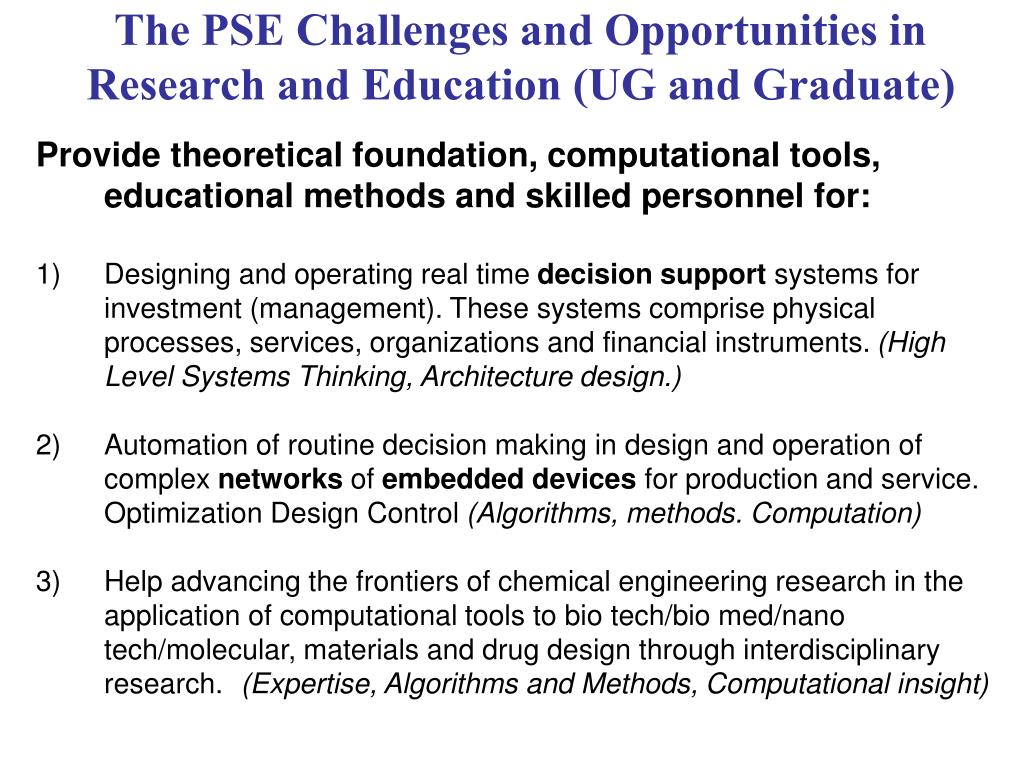 The PSE Challenges and Opportunities in Research and Education (UG and Graduate)

Provide theoretical foundation, computational tools, educational methods and skilled personnel for:

1) Designing and operating real time decision support systems for investment (management). These systems comprise physical processes, services, organizations and financial instruments. (High Level Systems Thinking, Architecture design.)

2) Automation of routine decision making in design and operation of complex networks of embedded devices for production and service. Optimization Design Control (Algorithms, methods. Computation)

3) Help advancing the frontiers of chemical engineering research in the application of computational tools to bio tech/bio med/nano tech/molecular, materials and drug design through interdisciplinary research. (Expertise, Algorithms and Methods, Computational insight)